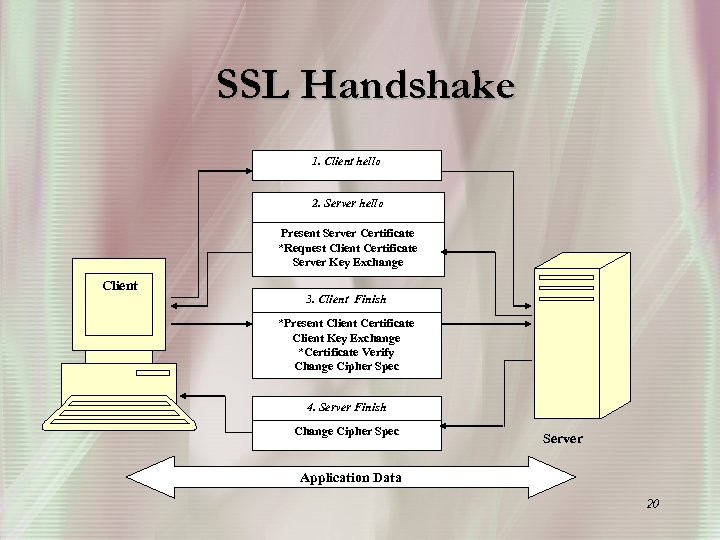 SSL Handshake

1. Client hello

2. Server hello

Present Server Certificate
*Request Client Certificate
Server Key Exchange

Client

3. Client Finish

*Present Client Certificate
Client Key Exchange
*Certificate Verify
Change Cipher Spec

4. Server Finish

Change Cipher Spec

Server

Application Data

20